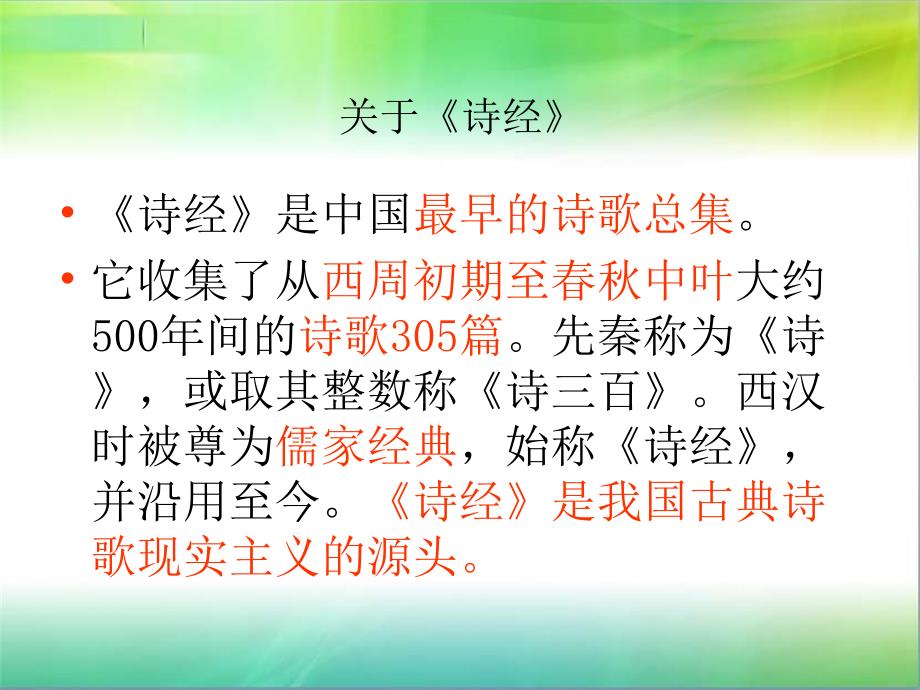 关于《诗经》

• 《诗经》是中国最早的诗歌总集。

• 它收集了从西周初期至春秋中叶大约500年间的诗歌305篇。先秦称为《诗》，或取其整数称《诗三百》。西汉时被尊为儒家经典，始称《诗经》，并沿用至今。《诗经》是我国古典诗歌现实主义的源头。